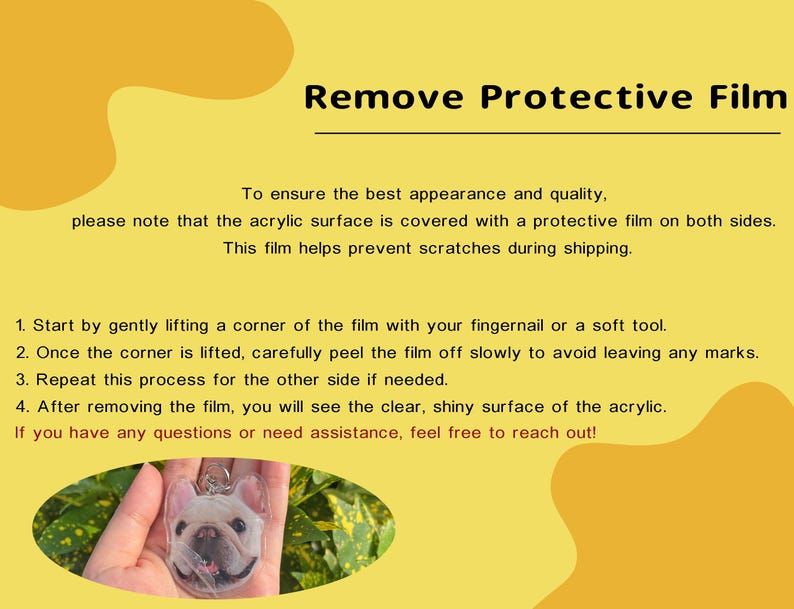 Remove Protective Film

To ensure the best appearance and quality,
please note that the acrylic surface is covered with a protective film on both sides.
This film helps prevent scratches during shipping.

1. Start by gently lifting a corner of the film with your fingernail or a soft tool.
2. Once the corner is lifted, carefully peel the film off slowly to avoid leaving any marks.
3. Repeat this process for the other side if needed.
4. After removing the film, you will see the clear, shiny surface of the acrylic.
If you have any questions or need assistance, feel free to reach out!